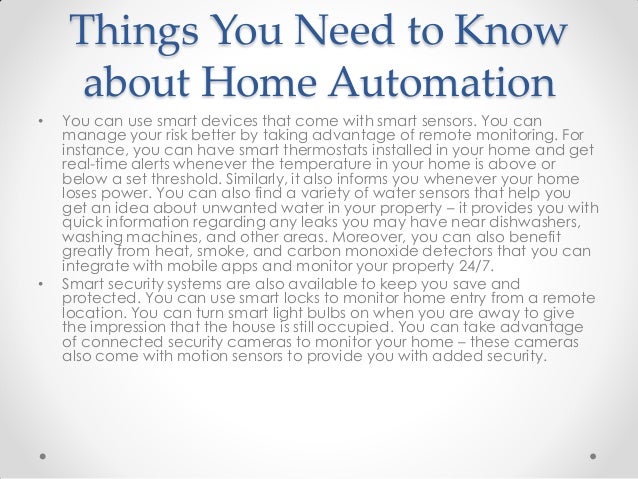 Things You Need to Know about Home Automation

• You can use smart devices that come with smart sensors. You can manage your risk better by taking advantage of remote monitoring. For instance, you can have smart thermostats installed in your home and get real-time alerts whenever the temperature in your home is above or below a set threshold. Similarly, it also informs you whenever your home loses power. You can also find a variety of water sensors that help you get an idea about unwanted water in your property – it provides you with quick information regarding any leaks you may have near dishwashers, washing machines, and other areas. Moreover, you can also benefit greatly from heat, smoke, and carbon monoxide detectors that you can integrate with mobile apps and monitor your property 24/7.

• Smart security systems are also available to keep you save and protected. You can use smart locks to monitor home entry from a remote location. You can turn smart light bulbs on when you are away to give the impression that the house is still occupied. You can take advantage of connected security cameras to monitor your home – these cameras also come with motion sensors to provide you with added security.